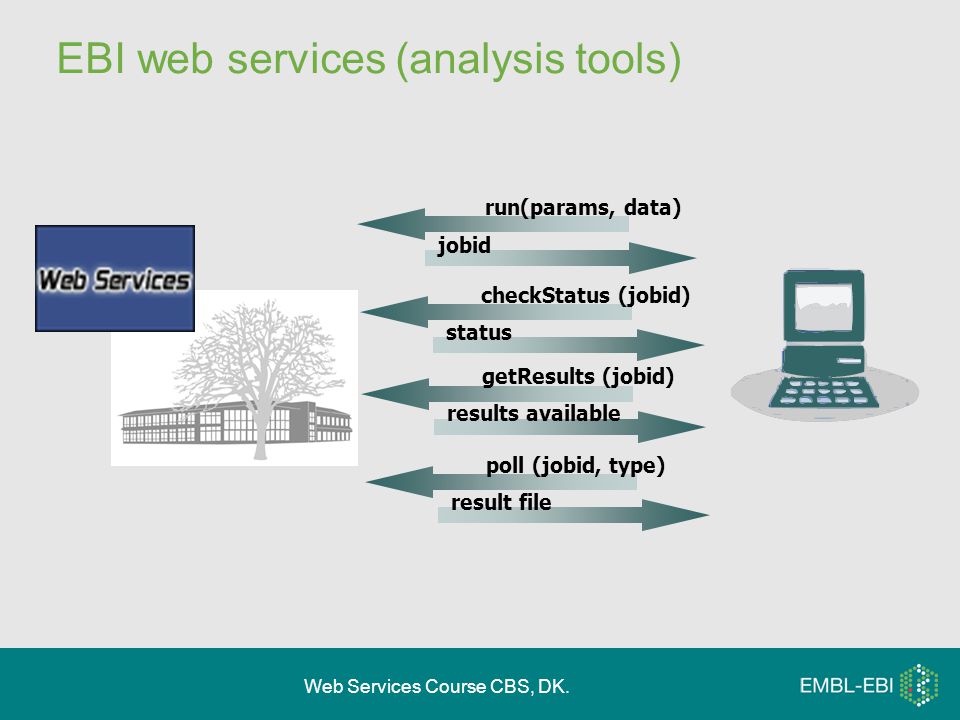 EBI web services (analysis tools)

Web Services

run(params, data)

jobid

checkStatus (jobid)

status

getResults (jobid)

results available

poll (jobid, type)

result file

Web Services Course CBS, DK.

EMBL-EBI